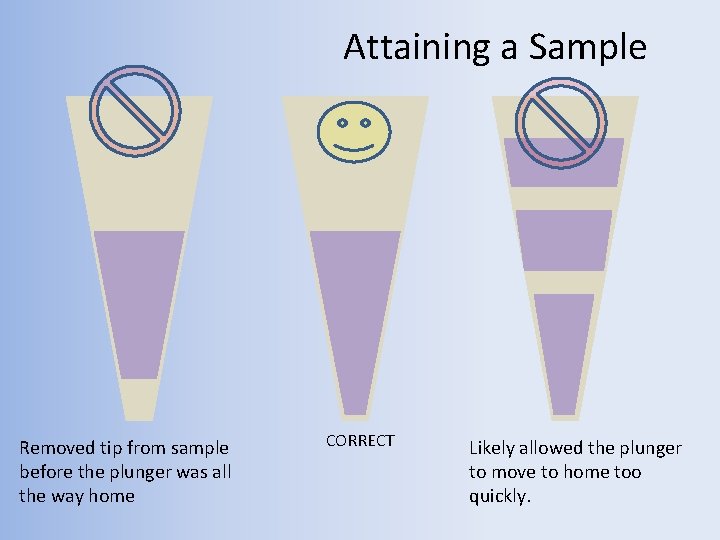 Attaining a Sample

Removed tip from sample before the plunger was all the way home

CORRECT

Likely allowed the plunger to move to home too quickly.